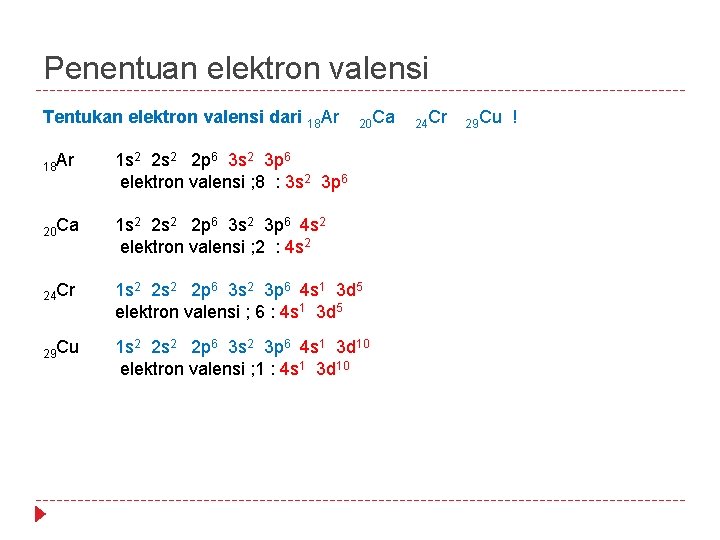 Penentuan elektron valensi

Tentukan elektron valensi dari $_{18}Ar$ $_{20}Ca$ $_{24}Cr$ $_{29}Cu$ !

$_{18}Ar$ $1s^2$ $2s^2$ $2p^6$ $3s^2$ $3p^6$
elektron valensi ;8 : $3s^2$ $3p^6$

$_{20}Ca$ $1s^2$ $2s^2$ $2p^6$ $3s^2$ $3p^6$ $4s^2$
elektron valensi ;2 : $4s^2$

$_{24}Cr$ $1s^2$ $2s^2$ $2p^6$ $3s^2$ $3p^6$ $4s^1$ $3d^5$
elektron valensi ; 6 : $4s^1$ $3d^5$

$_{29}Cu$ $1s^2$ $2s^2$ $2p^6$ $3s^2$ $3p^6$ $4s^1$ $3d^{10}$
elektron valensi ;1 : $4s^1$ $3d^{10}$